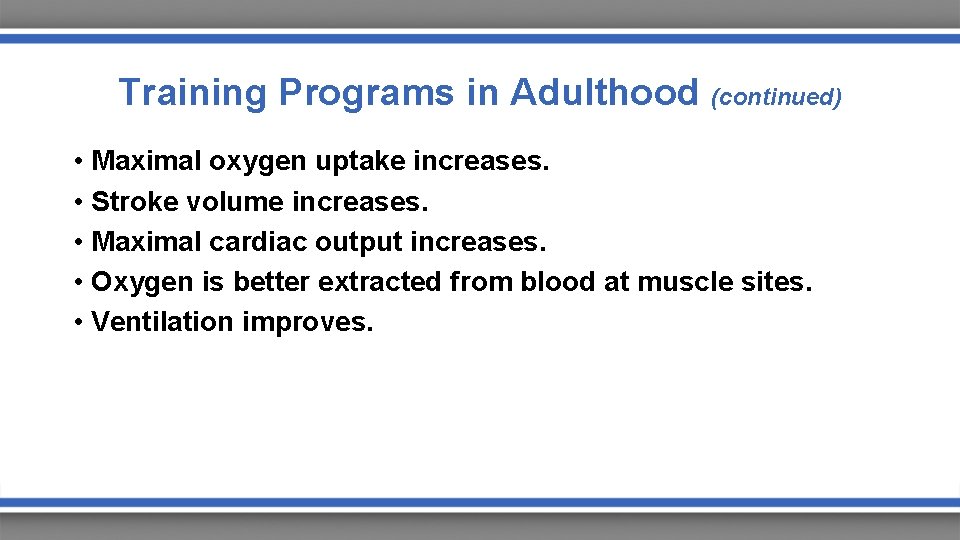 Training Programs in Adulthood (continued)

• Maximal oxygen uptake increases.
• Stroke volume increases.
• Maximal cardiac output increases.
• Oxygen is better extracted from blood at muscle sites.
• Ventilation improves.